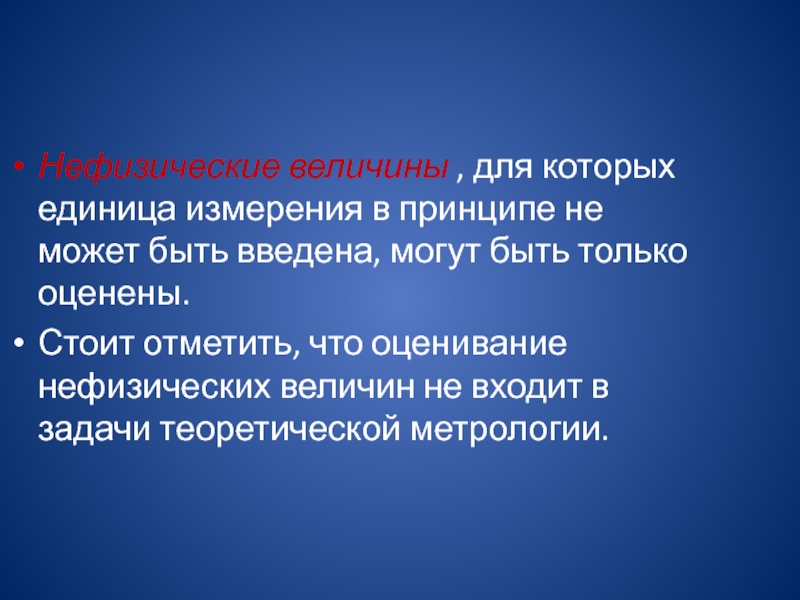 • Нефизические величины , для которых единица измерения в принципе не может быть введена, могут быть только оценены.

• Стоит отметить, что оценивание нефизических величин не входит в задачи теоретической метрологии.